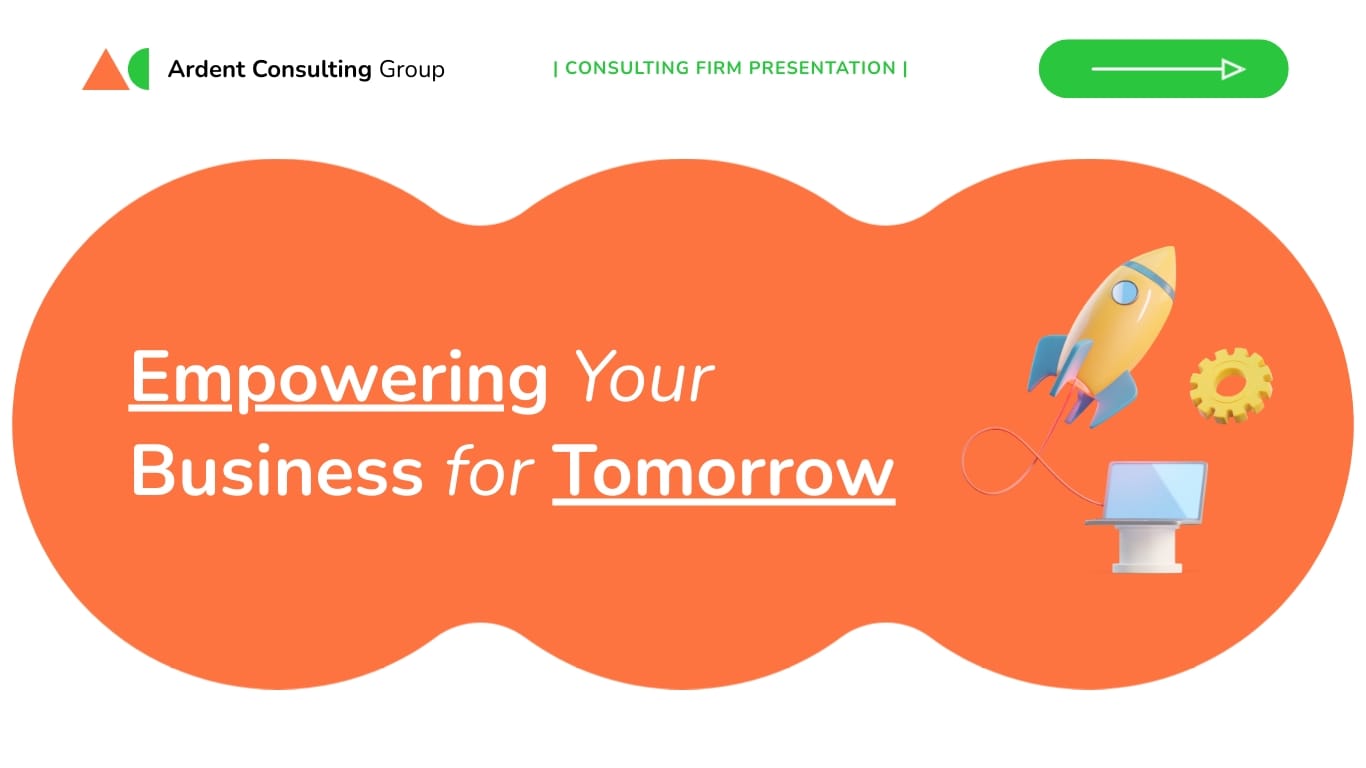 Ardent Consulting Group

| CONSULTING FIRM PRESENTATION |

Empowering Your Business for Tomorrow